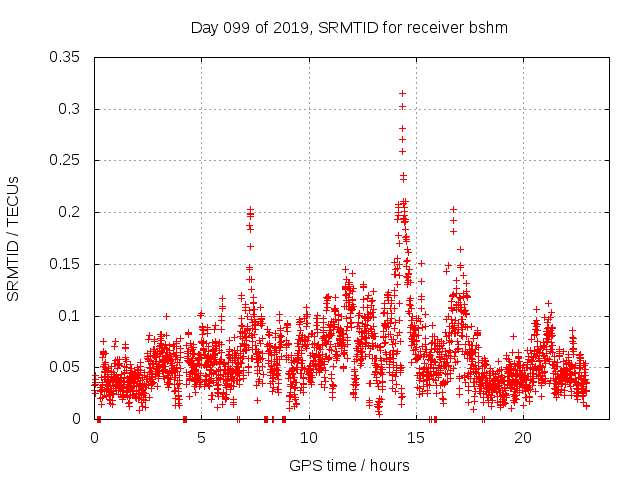 Day 099 of 2019, SRMTID for receiver bshm

SRMTID / TECUs

0.35
0.3
0.25
0.2
0.15
0.1
0.05
0

0
5
10
15
20

GPS time / hours